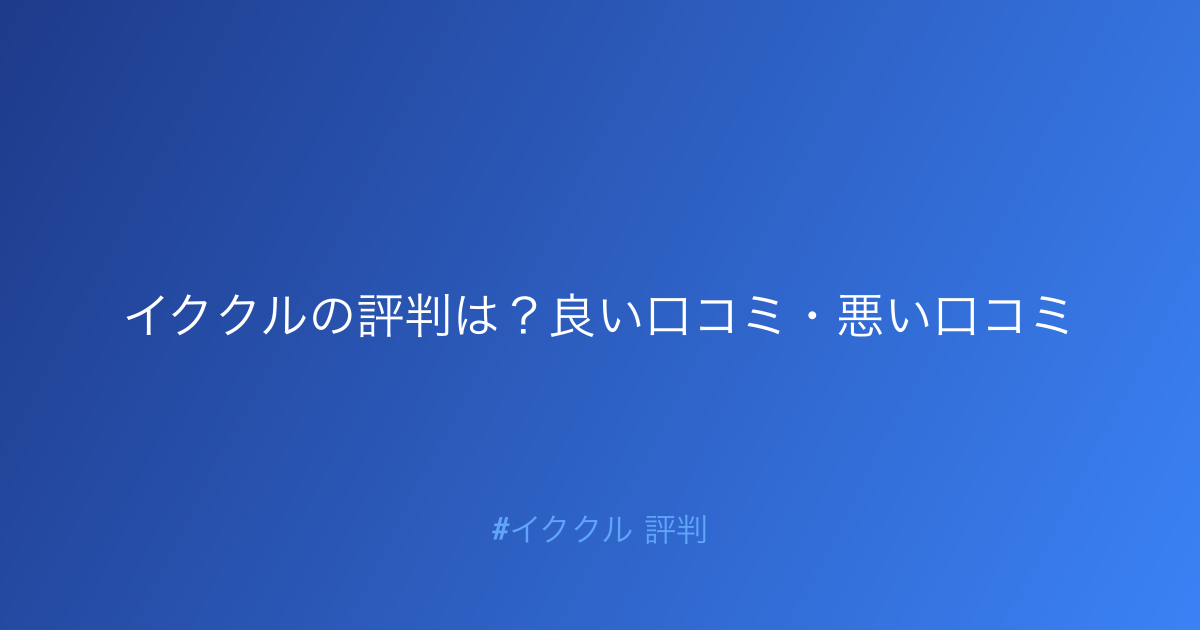 イククルの評判は？良い口コミ・悪い口コミ

#イククル 評判